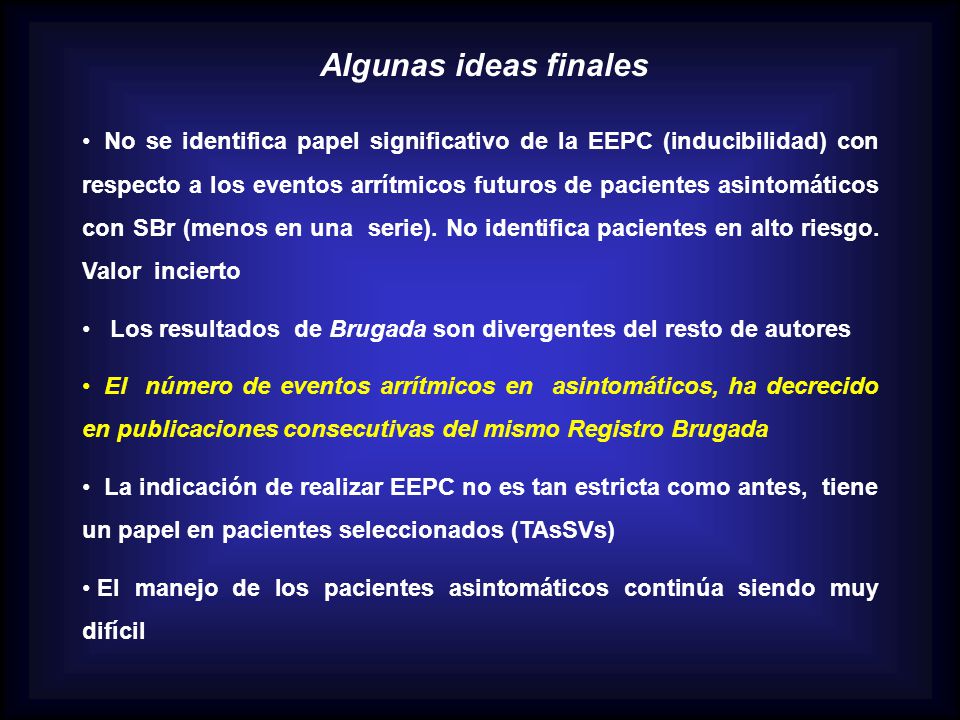 Algunas ideas finales

• No se identifica papel significativo de la EEPC (inducibilidad) con respecto a los eventos arrítmicos futuros de pacientes asintomáticos con SBr (menos en una serie). No identifica pacientes en alto riesgo. Valor incierto

• Los resultados de Brugada son divergentes del resto de autores

• El número de eventos arrítmicos en asintomáticos, ha decrecido en publicaciones consecutivas del mismo Registro Brugada

• La indicación de realizar EEPC no es tan estricta como antes, tiene un papel en pacientes seleccionados (TAsSVs)

• El manejo de los pacientes asintomáticos continúa siendo muy difícil